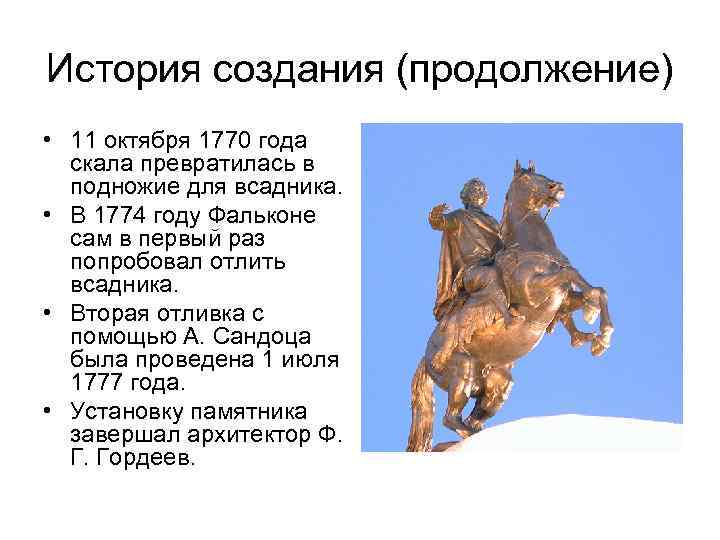 История создания (продолжение)

• 11 октября 1770 года скала превратилась в подножие для всадника.
• В 1774 году Фальконе сам в первый раз попробовал отлить всадника.
• Вторая отливка с помощью А. Сандоца была проведена 1 июля 1777 года.
• Установку памятника завершал архитектор Ф. Г. Гордеев.